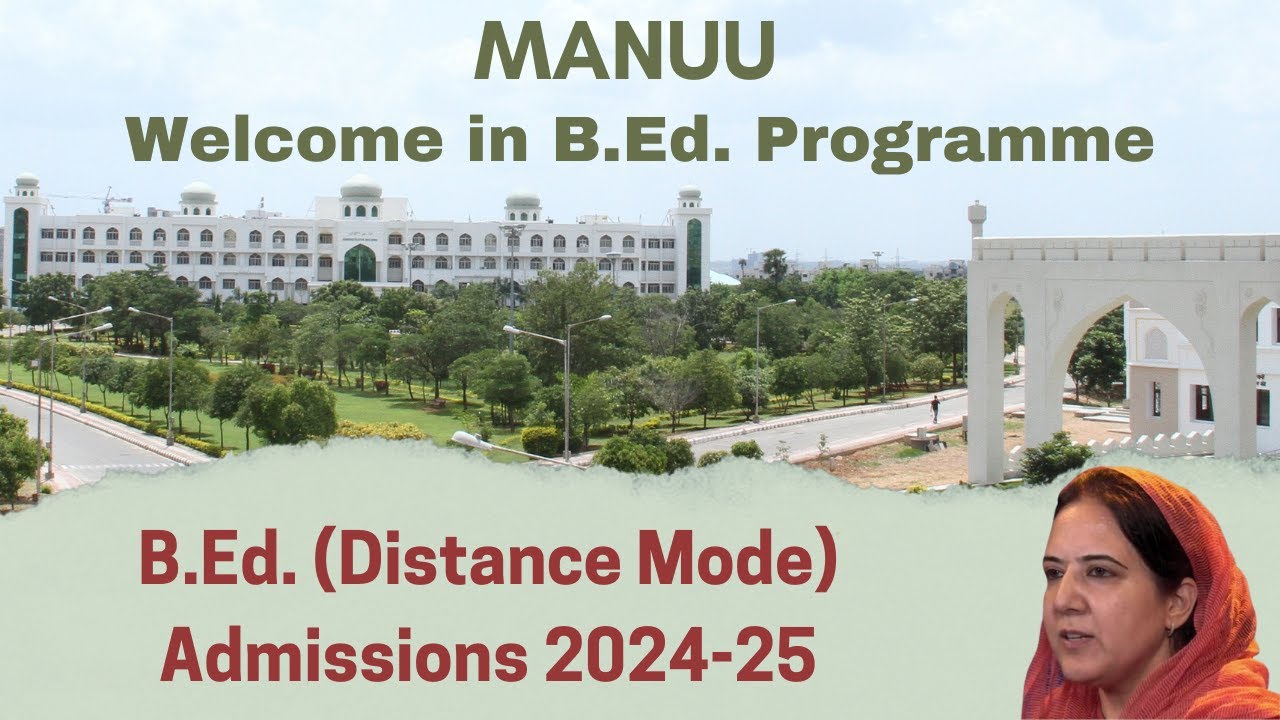 MANUU
Welcome in B.Ed. Programme

B.Ed. (Distance Mode)
Admissions 2024-25